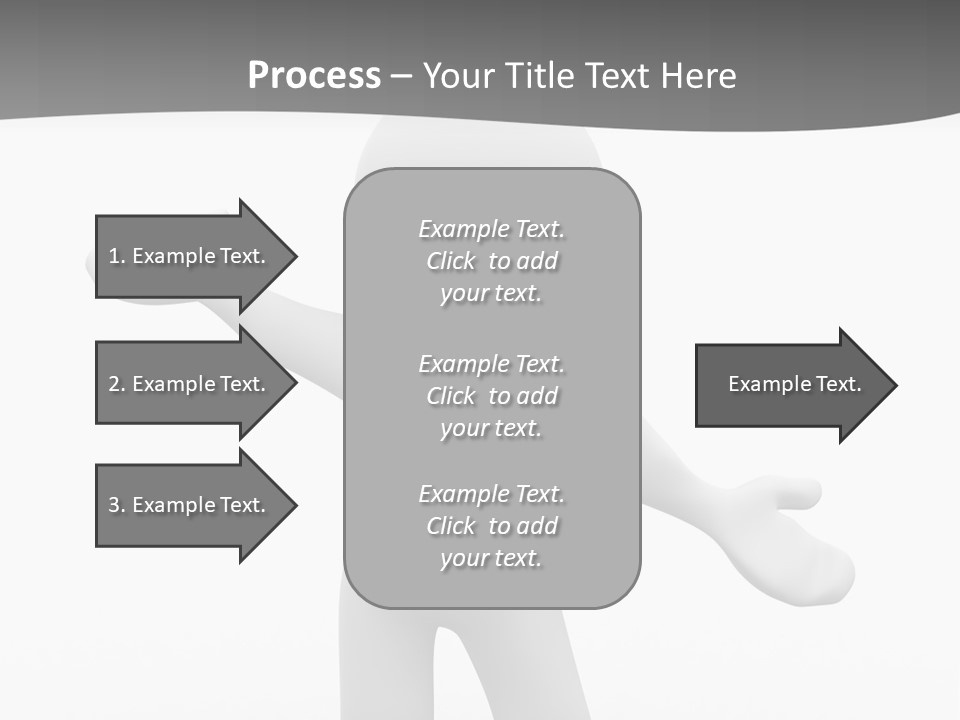 Process – Your Title Text Here

1. Example Text.

2. Example Text.

3. Example Text.

Example Text. Click to add your text.

Example Text. Click to add your text.

Example Text. Click to add your text.

Example Text.